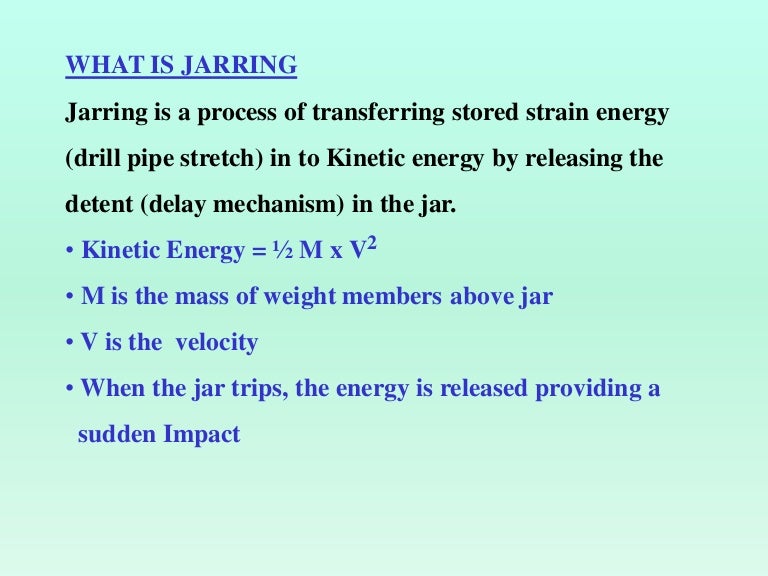 WHAT IS JARRING

Jarring is a process of transferring stored strain energy (drill pipe stretch) in to Kinetic energy by releasing the detent (delay mechanism) in the jar.

• Kinetic Energy = ½ M x $V^2$

• M is the mass of weight members above jar

• V is the velocity

• When the jar trips, the energy is released providing a sudden Impact